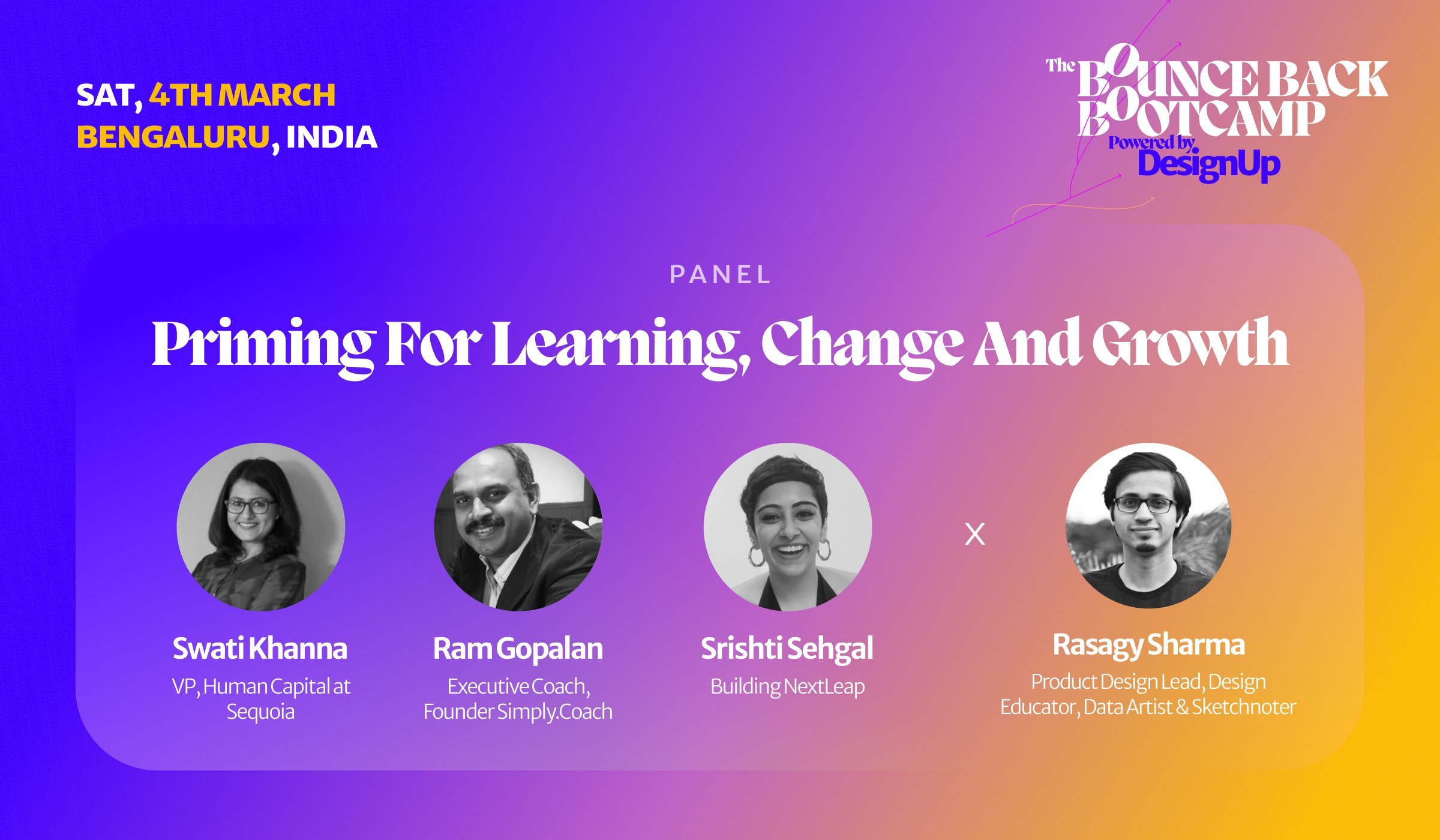 SAT, 4TH MARCH
BENGALURU, INDIA

The BOUNCE BACK BOOTCAMP
Powered by DesignUp

PANEL

Priming For Learning, Change And Growth

Swati Khanna
VP, Human Capital at Sequoia

Ram Gopalan
Executive Coach, Founder Simply.Coach

Srishti Sehgal
Building NextLeap

X

Rasagy Sharma
Product Design Lead, Design Educator, Data Artist & Sketchnoter